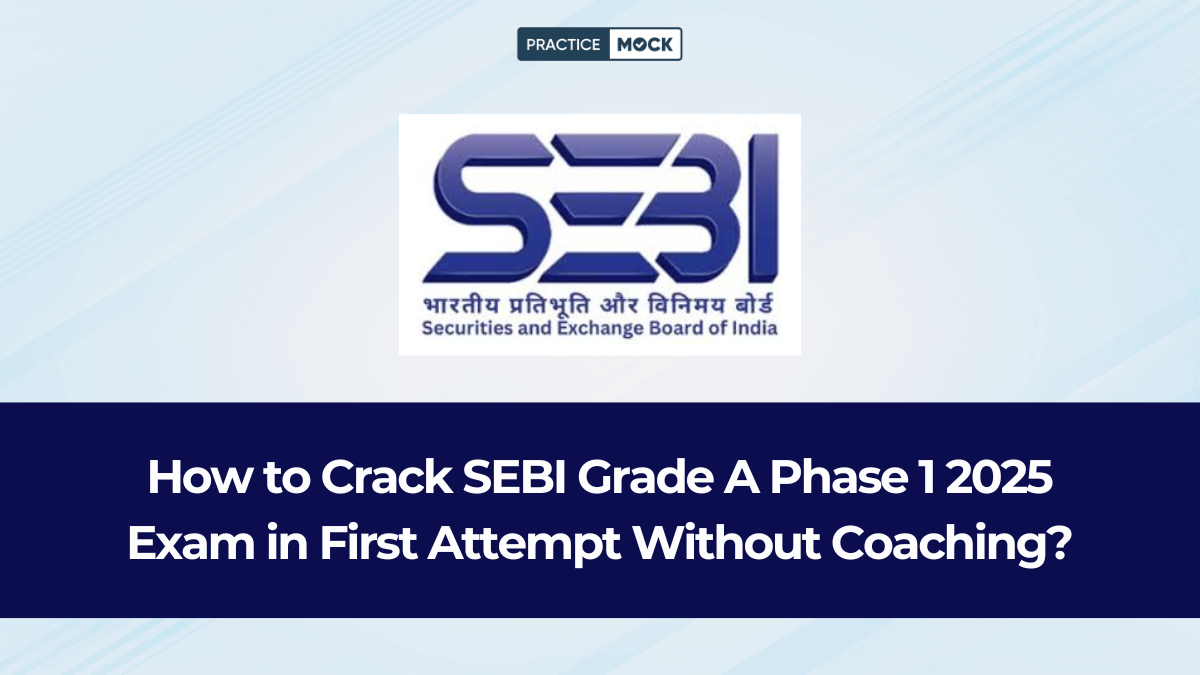 PRACTICE MOCK

SEBI

भारतीय प्रतिभूति और विनिमय बोर्ड
Securities and Exchange Board of India

How to Crack SEBI Grade A Phase 1 2025 Exam in First Attempt Without Coaching?